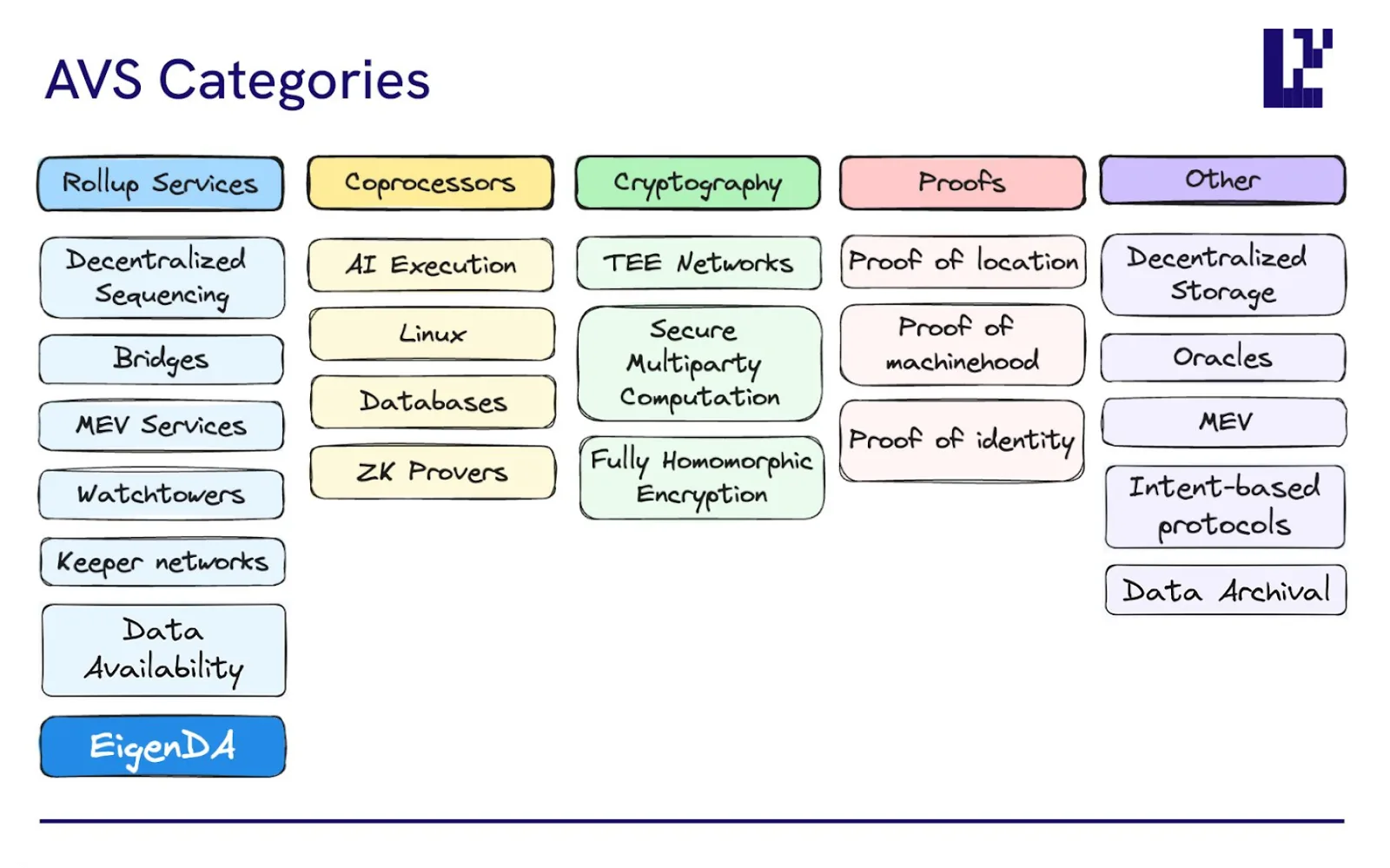 AVS Categories

Rollup Services

Decentralized Sequencing

Bridges

MEV Services

Watchtowers

Keeper networks

Data Availability

EigenDA

Coprocessors

AI Execution

Linux

Databases

ZK Provers

Cryptography

TEE Networks

Secure Multiparty Computation

Fully Homomorphic Encryption

Proofs

Proof of location

Proof of machinehood

Proof of identity

Other

Decentralized Storage

Oracles

MEV

Intent-based protocols

Data Archival